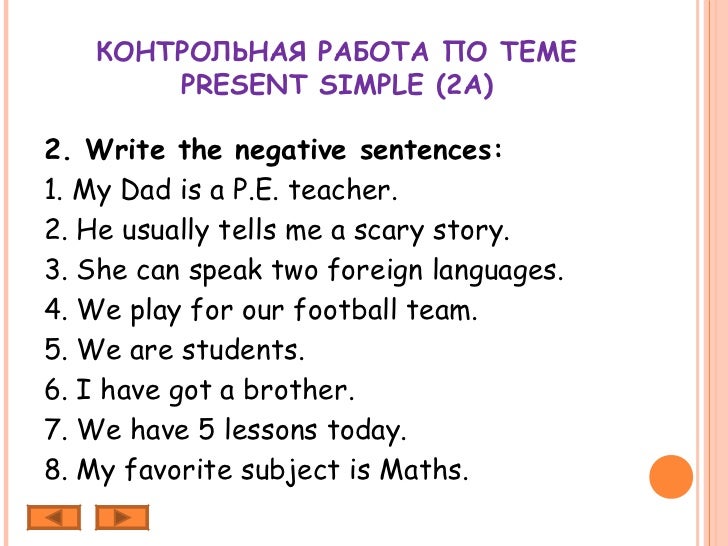 КОНТРОЛЬНАЯ РАБОТА ПО ТЕМЕ PRESENT SIMPLE (2А)

2. Write the negative sentences:
1. My Dad is a P.E. teacher.
2. He usually tells me a scary story.
3. She can speak two foreign languages.
4. We play for our football team.
5. We are students.
6. I have got a brother.
7. We have 5 lessons today.
8. My favorite subject is Maths.